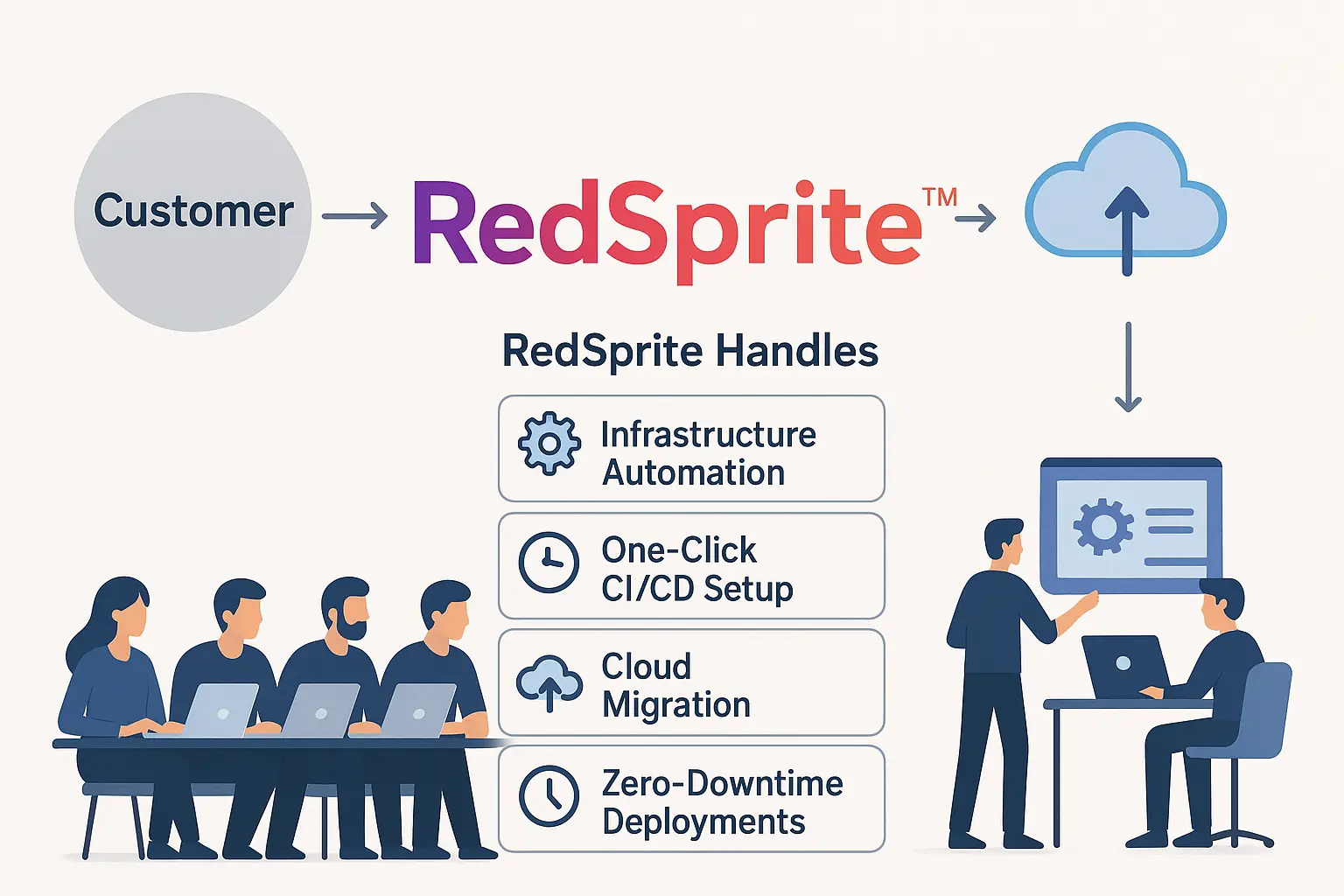 Customer

RedSprite™

RedSprite Handles

Infrastructure Automation

One-Click CI/CD Setup

Cloud Migration

Zero-Downtime Deployments